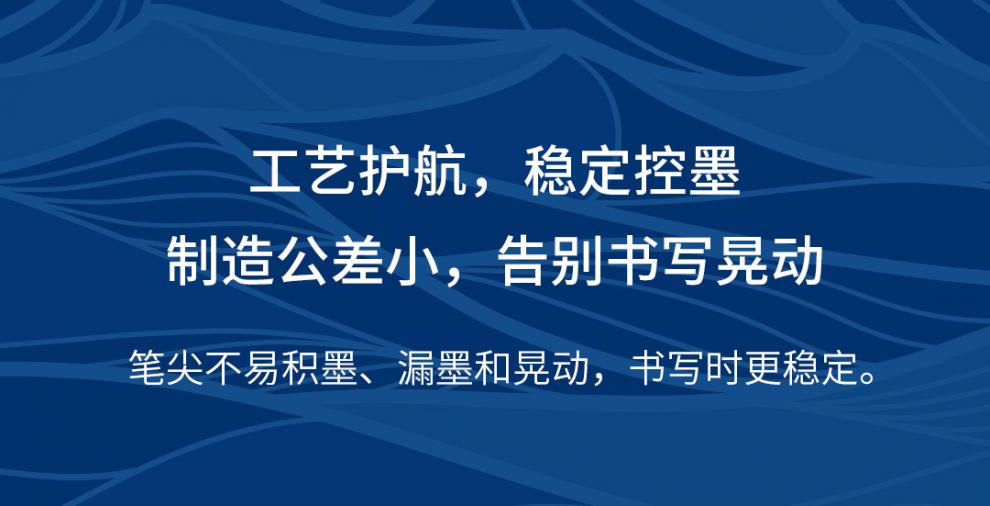 工艺护航，稳定控墨
制造公差小，告别书写晃动

笔尖不易积墨、漏墨和晃动，书写时更稳定。